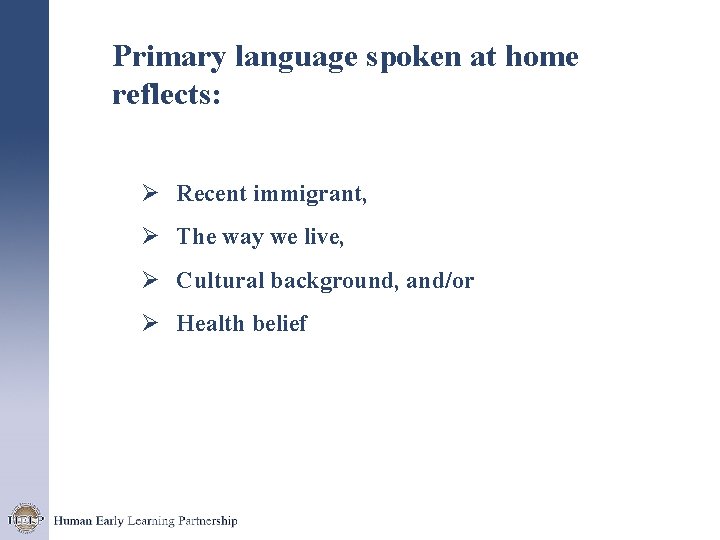 Primary language spoken at home reflects:

➢ Recent immigrant,
➢ The way we live,
➢ Cultural background, and/or
➢ Health belief

HELP Human Early Learning Partnership